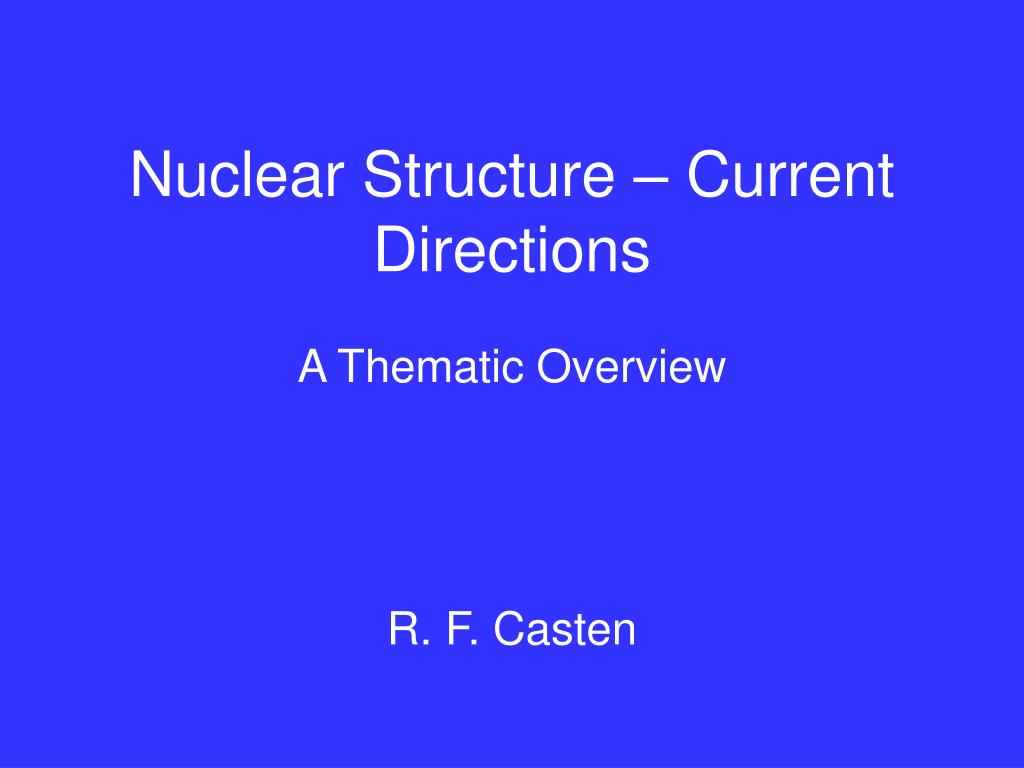 Nuclear Structure – Current Directions

A Thematic Overview

R. F. Casten